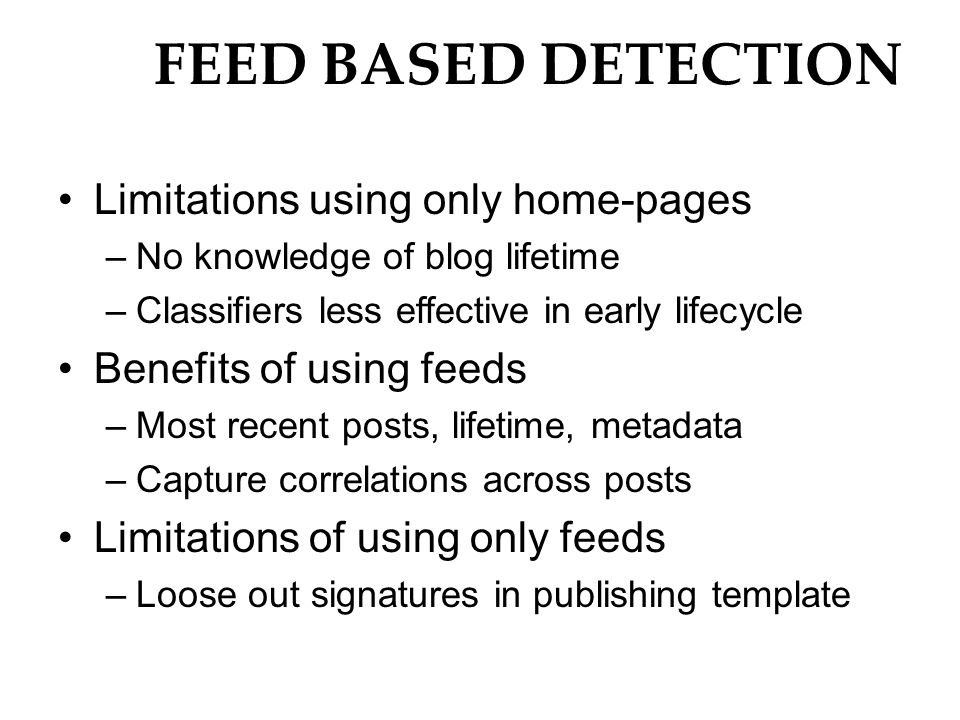 FEED BASED DETECTION

• Limitations using only home-pages
– No knowledge of blog lifetime
– Classifiers less effective in early lifecycle
• Benefits of using feeds
– Most recent posts, lifetime, metadata
– Capture correlations across posts
• Limitations of using only feeds
– Loose out signatures in publishing template